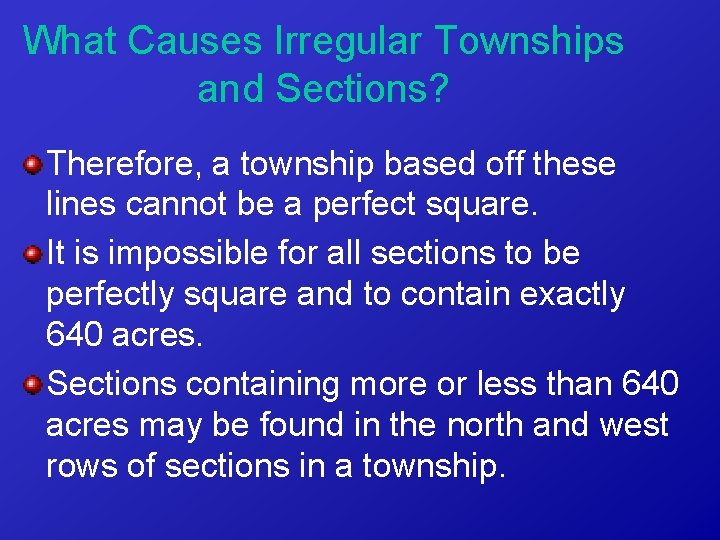 What Causes Irregular Townships and Sections?

Therefore, a township based off these lines cannot be a perfect square.

It is impossible for all sections to be perfectly square and to contain exactly 640 acres.

Sections containing more or less than 640 acres may be found in the north and west rows of sections in a township.